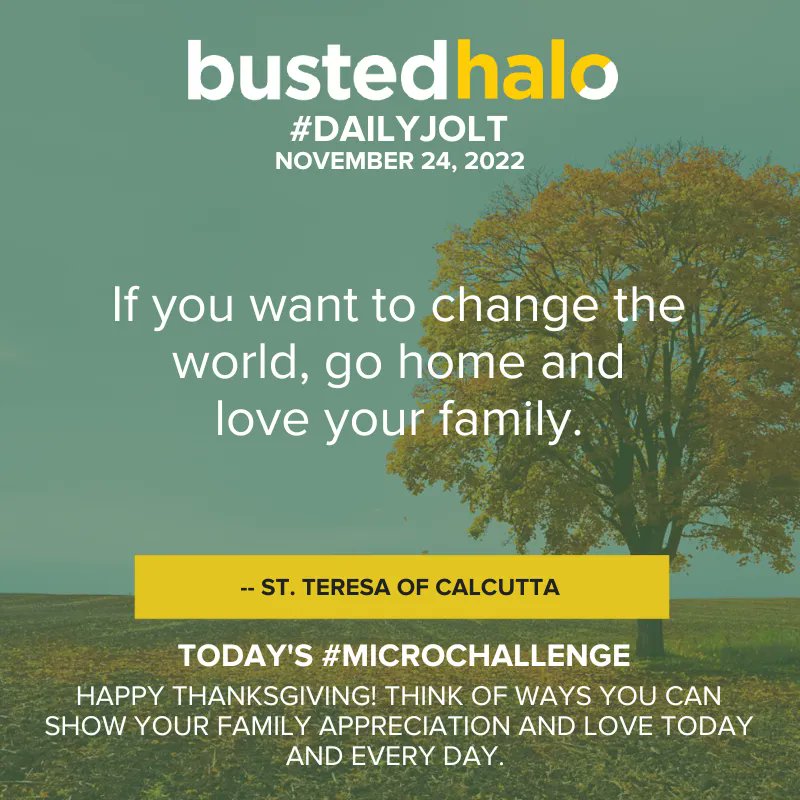 bustedhalo
#DAILYJOLT
NOVEMBER 24, 2022

If you want to change the world, go home and love your family.

-- ST. TERESA OF CALCUTTA

TODAY'S #MICROCHALLENGE
HAPPY THANKSGIVING! THINK OF WAYS YOU CAN SHOW YOUR FAMILY APPRECIATION AND LOVE TODAY AND EVERY DAY.